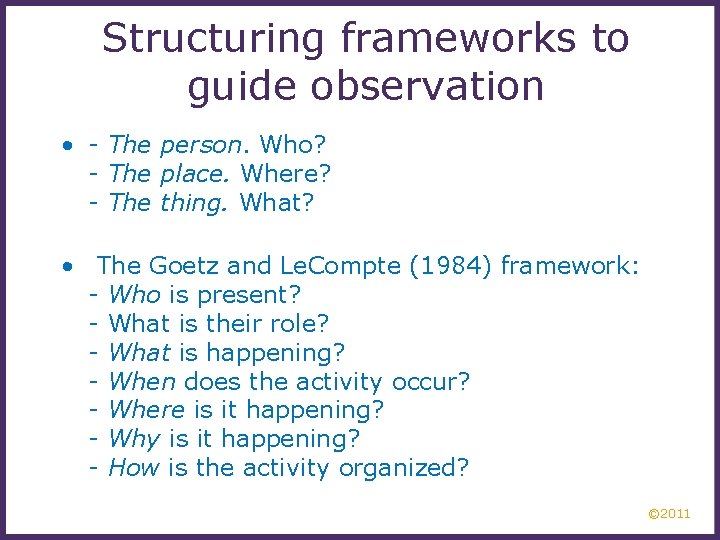 Structuring frameworks to guide observation

• - The person. Who?
- The place. Where?
- The thing. What?

• The Goetz and LeCompte (1984) framework:
- Who is present?
- What is their role?
- What is happening?
- When does the activity occur?
- Where is it happening?
- Why is it happening?
- How is the activity organized?

©2011